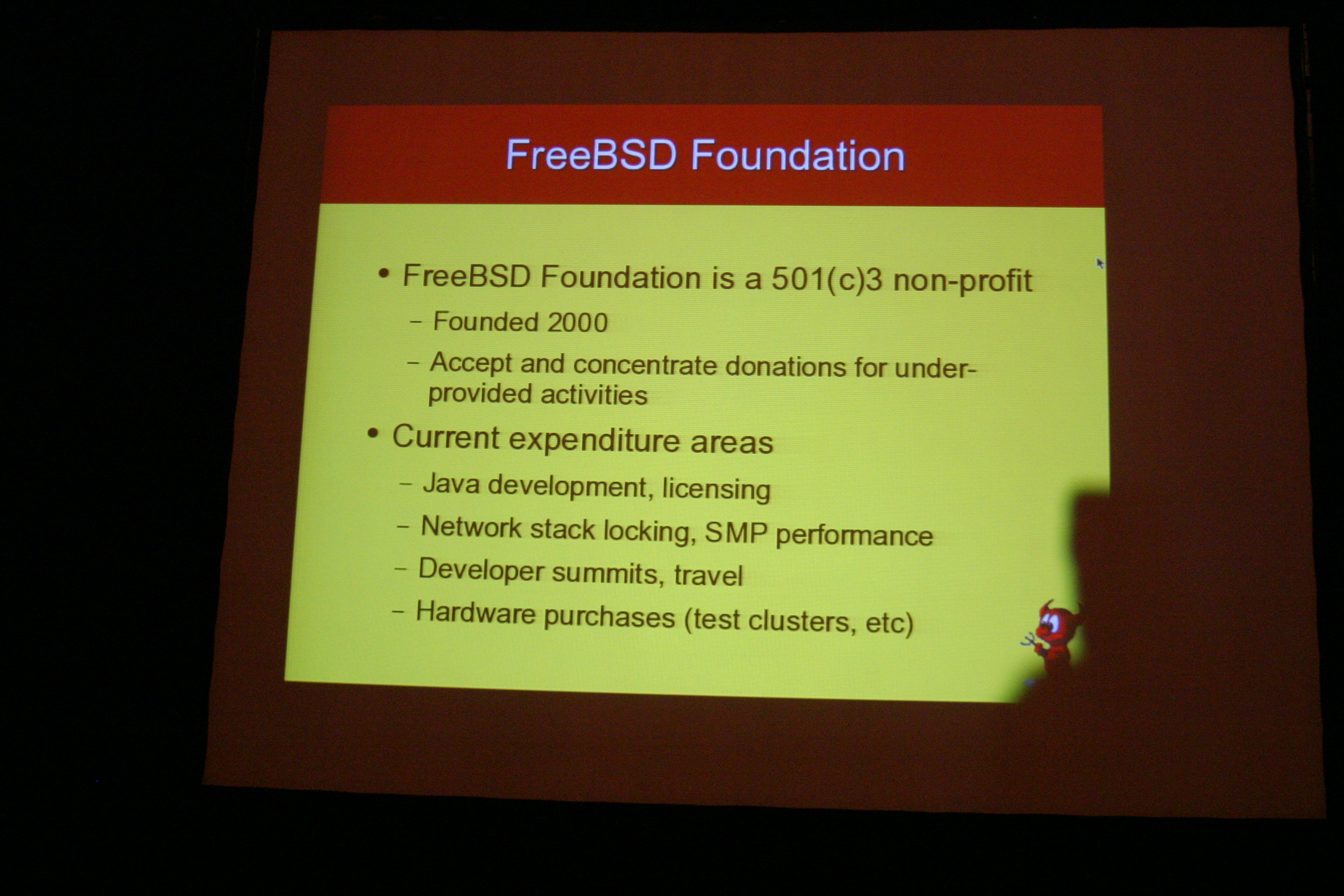 FreeBSD Foundation

• FreeBSD Foundation is a 501(c)3 non-profit
 – Founded 2000
 – Accept and concentrate donations for under-provided activities
• Current expenditure areas
 – Java development, licensing
 – Network stack locking, SMP performance
 – Developer summits, travel
 – Hardware purchases (test clusters, etc)